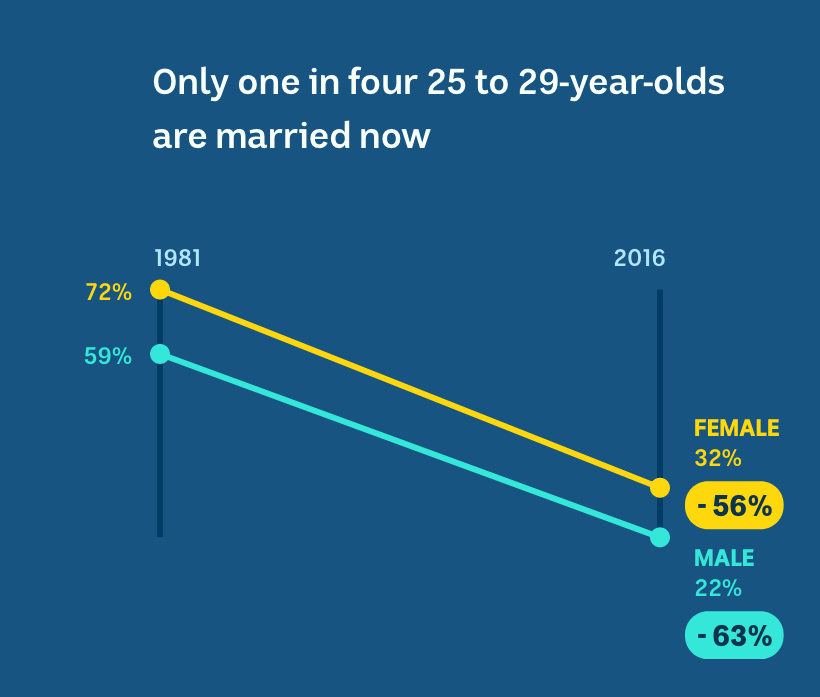 Only one in four 25 to 29-year-olds are married now

1981

2016

72%

59%

FEMALE
32%

- 56%

MALE
22%

- 63%